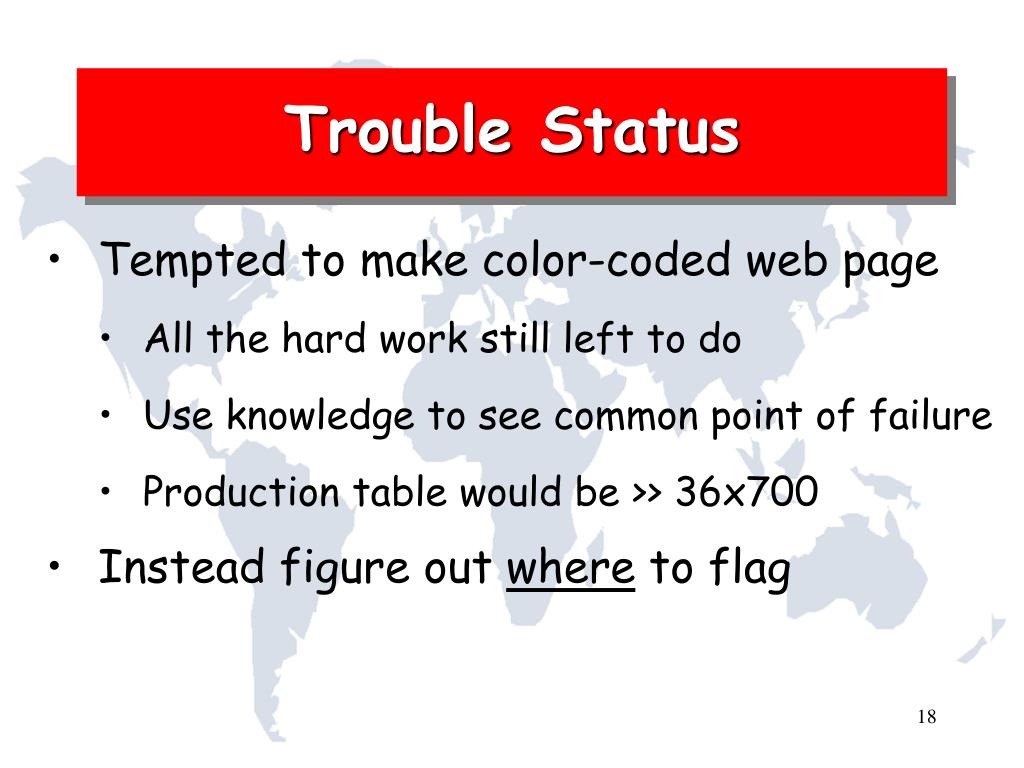 Trouble Status

• Tempted to make color-coded web page
  • All the hard work still left to do
  • Use knowledge to see common point of failure
  • Production table would be >> 36x700
• Instead figure out where to flag

18